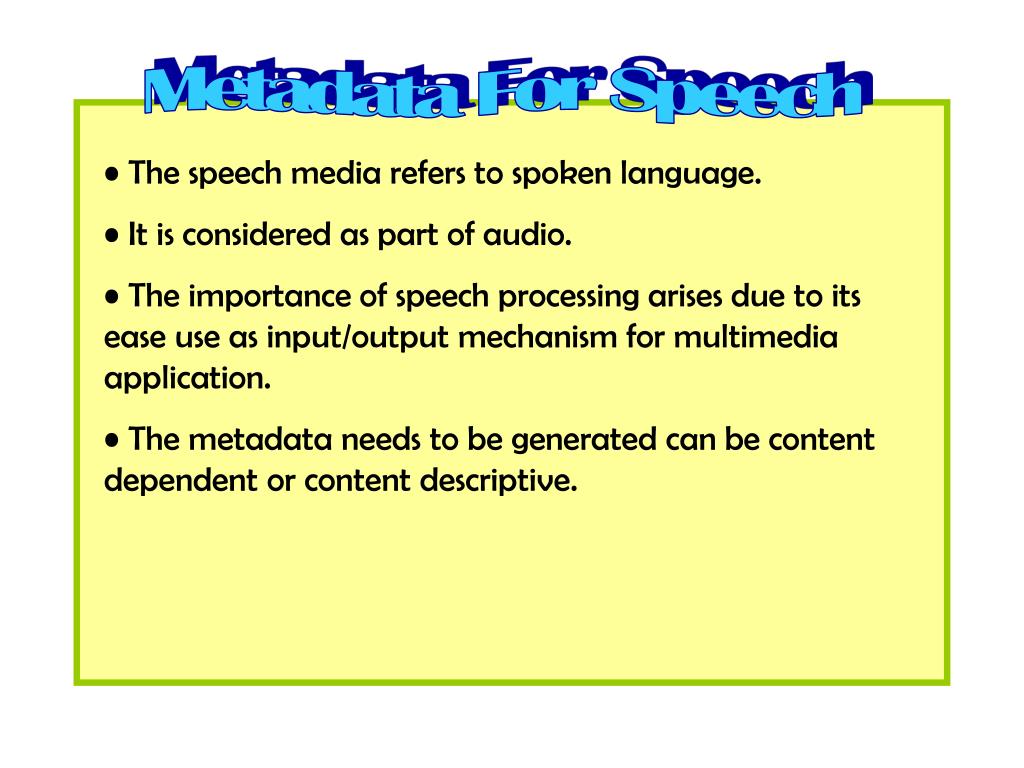 Metadata For Speech

• The speech media refers to spoken language.

• It is considered as part of audio.

• The importance of speech processing arises due to its ease use as input/output mechanism for multimedia application.

• The metadata needs to be generated can be content dependent or content descriptive.